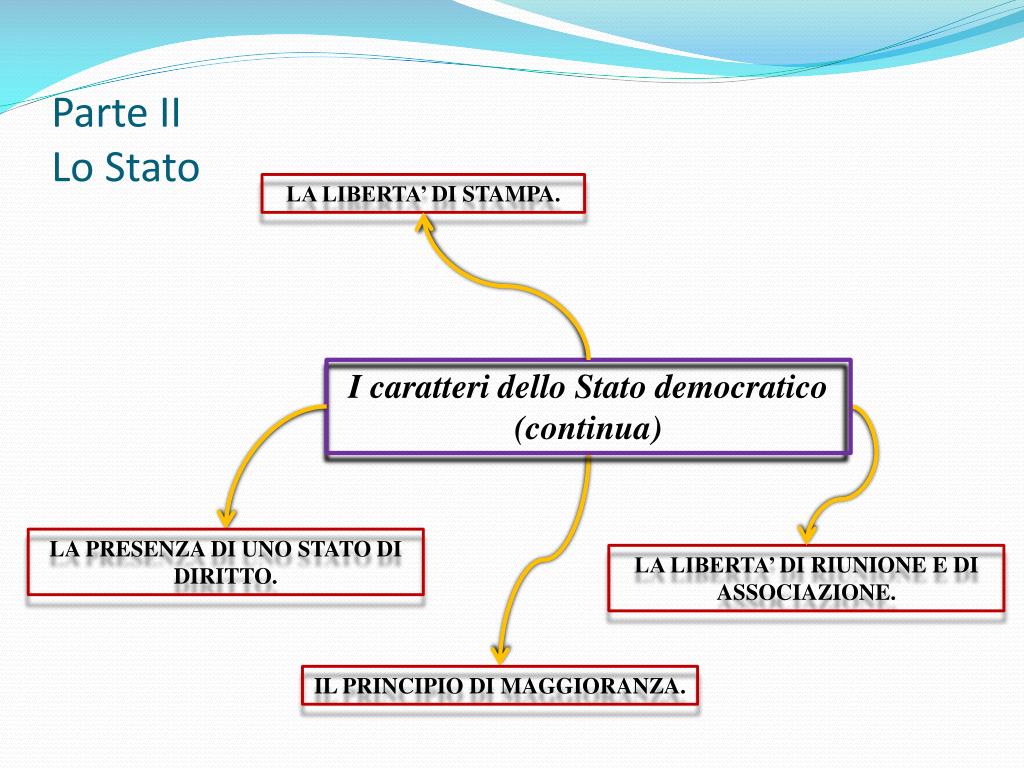 Parte II
Lo Stato

LA LIBERTA’ DI STAMPA.

I caratteri dello Stato democratico (continua)

LA PRESENZA DI UNO STATO DI DIRITTO.

LA LIBERTA’ DI RIUNIONE E DI ASSOCIAZIONE.

IL PRINCIPIO DI MAGGIORANZA.